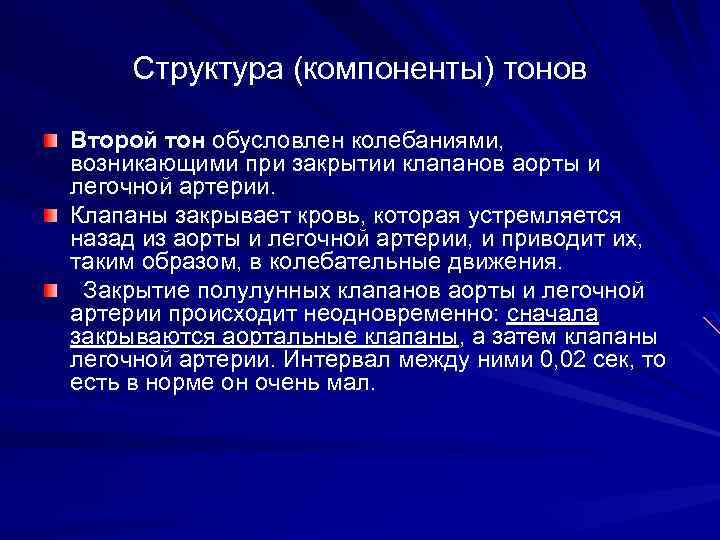 Структура (компоненты) тонов

Второй тон обусловлен колебаниями, возникающими при закрытии клапанов аорты и легочной артерии.

Клапаны закрывает кровь, которая устремляется назад из аорты и легочной артерии, и приводит их, таким образом, в колебательные движения.

Закрытие полулунных клапанов аорты и легочной артерии происходит неодновременно: сначала закрываются аортальные клапаны, а затем клапаны легочной артерии. Интервал между ними 0,02 сек, то есть в норме он очень мал.